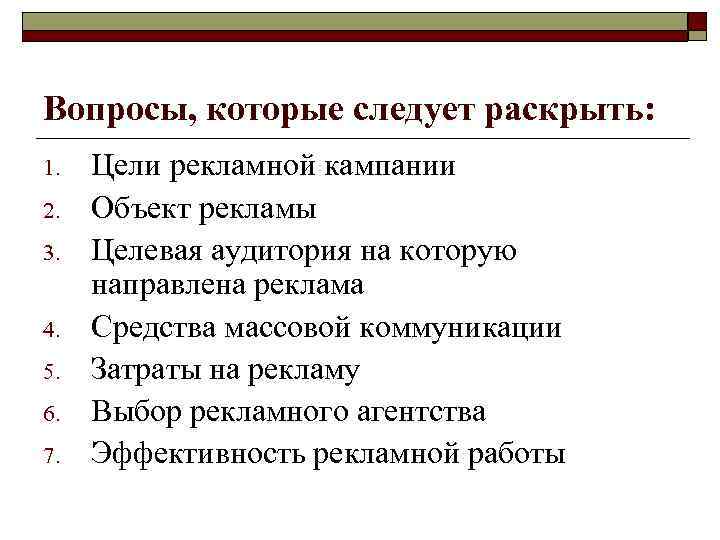 Вопросы, которые следует раскрыть:

1. Цели рекламной кампании
2. Объект рекламы
3. Целевая аудитория на которую направлена реклама
4. Средства массовой коммуникации
5. Затраты на рекламу
6. Выбор рекламного агентства
7. Эффективность рекламной работы